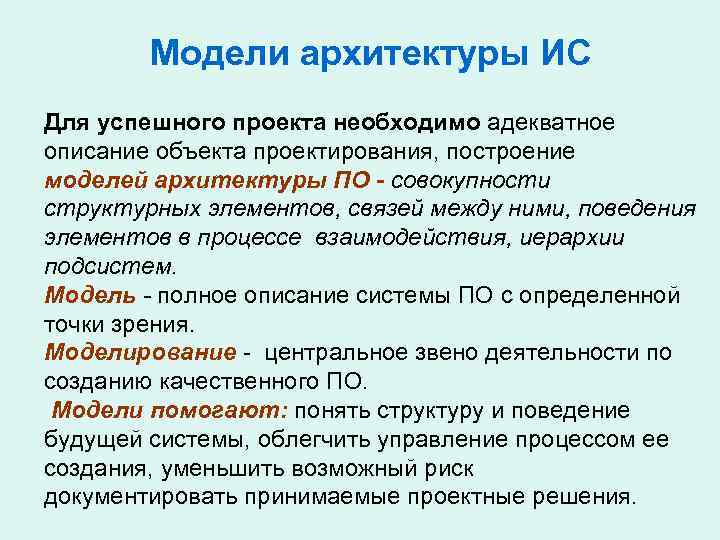 Модели архитектуры ИС

Для успешного проекта необходимо адекватное описание объекта проектирования, построение моделей архитектуры ПО - совокупности структурных элементов, связей между ними, поведения элементов в процессе взаимодействия, иерархии подсистем.
Модель - полное описание системы ПО с определенной точки зрения.
Моделирование - центральное звено деятельности по созданию качественного ПО.
Модели помогают: понять структуру и поведение будущей системы, облегчить управление процессом ее создания, уменьшить возможный риск документировать принимаемые проектные решения.